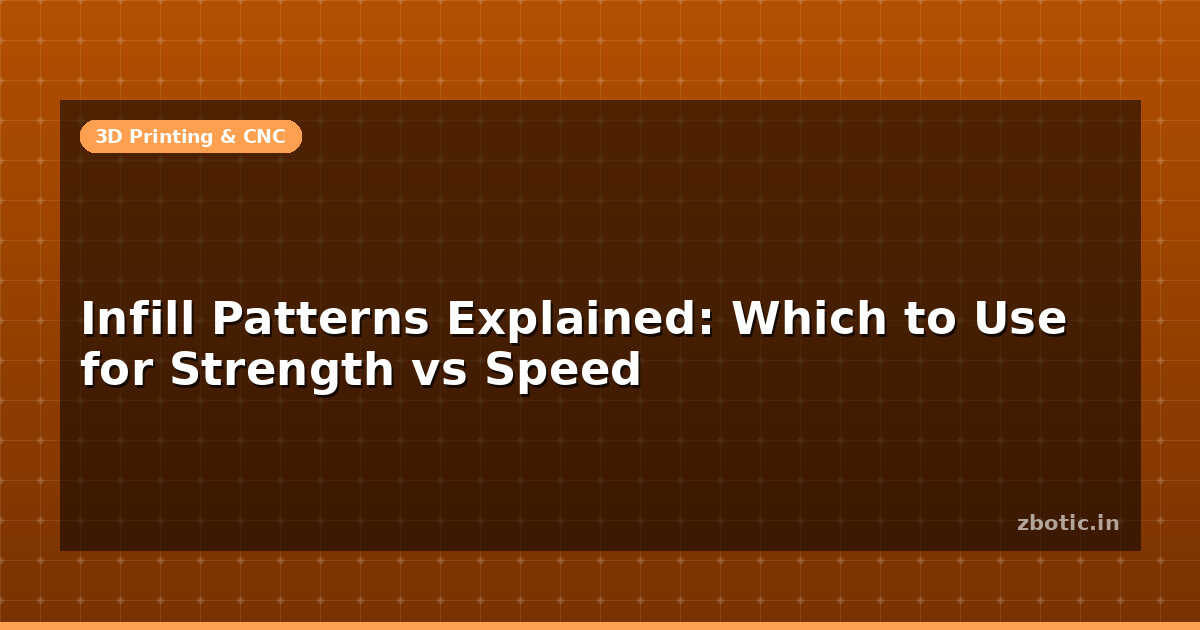 3D Printing & CNC

Infill Patterns Explained: Which to Use for Strength vs Speed

zbotic.in